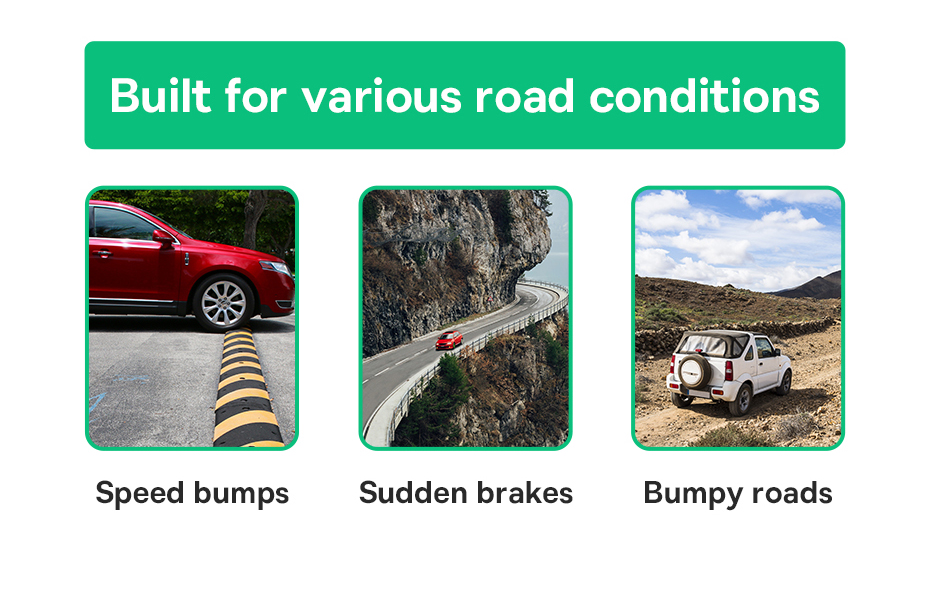 Built for various road conditions

Speed bumps

Sudden brakes

Bumpy roads